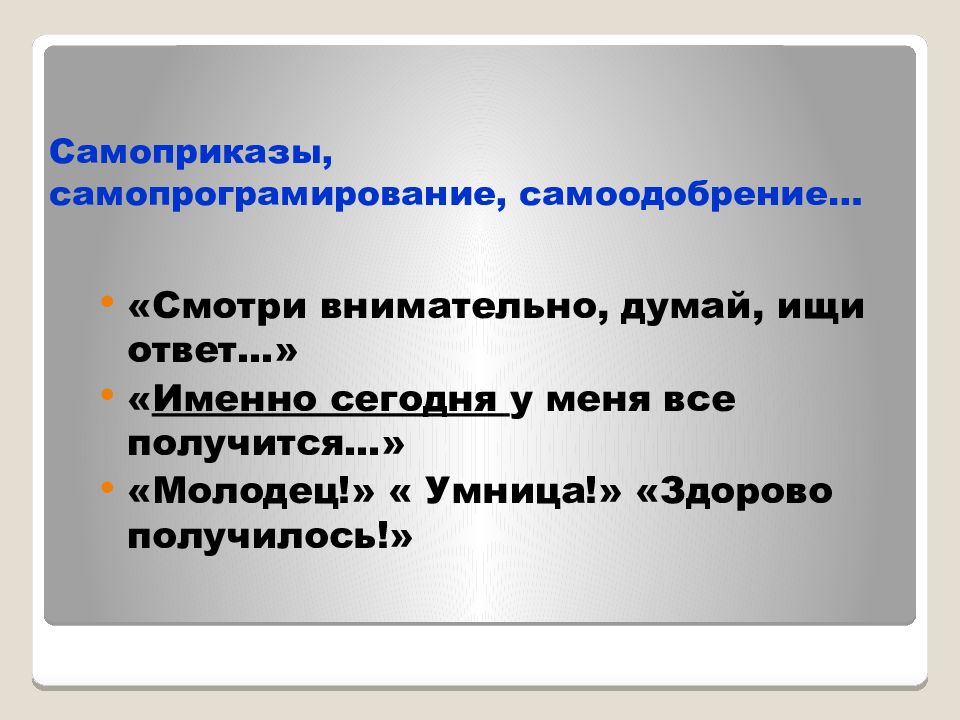 Самоприказы, самопрограмирование, самоодобрение…

• «Смотри внимательно, думай, ищи ответ…»
• «Именно сегодня у меня все получится…»
• «Молодец!» « Умница!» «Здорово получилось!»